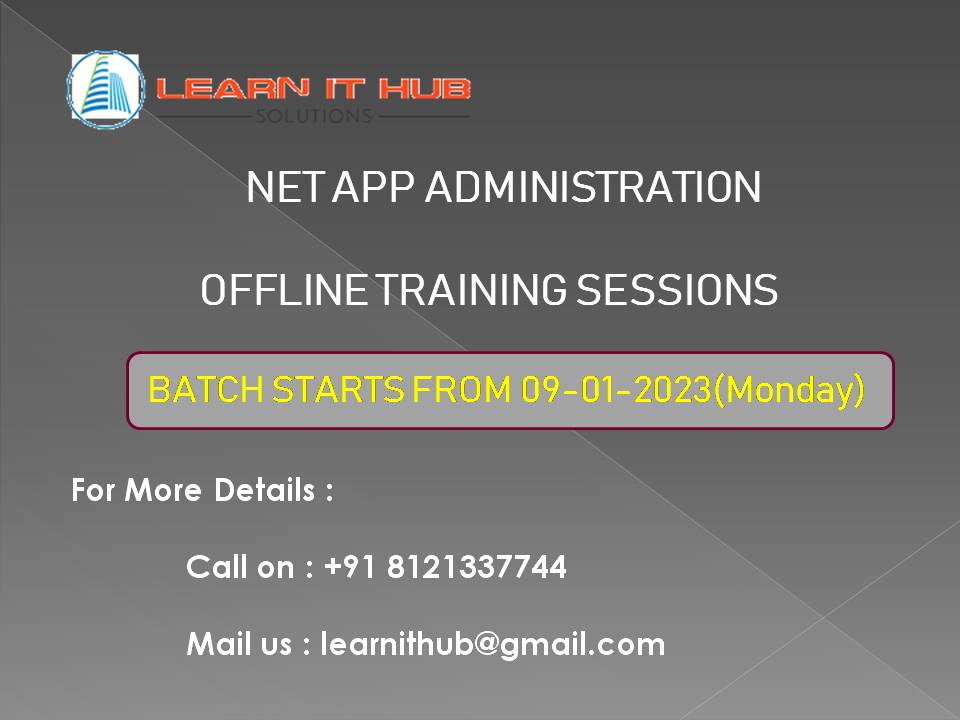 LEARN IT HUB
SOLUTIONS

NET APP ADMINISTRATION

OFFLINE TRAINING SESSIONS

BATCH STARTS FROM 09-01-2023(Monday)

For More Details :

Call on : +91 8121337744

Mail us : learnithub@gmail.com